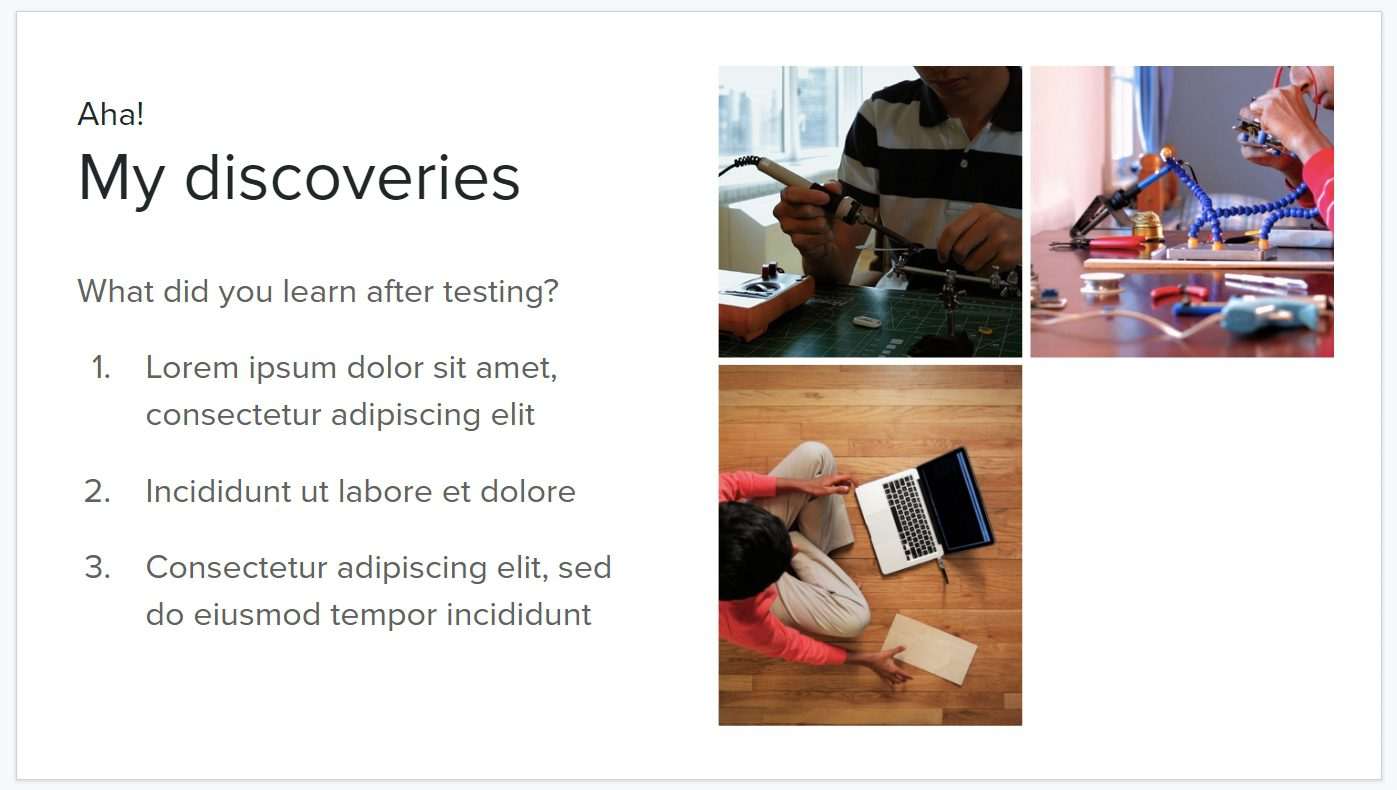 Aha!

My discoveries

What did you learn after testing?

1. Lorem ipsum dolor sit amet, consectetur adipiscing elit

2. Incididunt ut labore et dolore

3. Consectetur adipiscing elit, sed do eiusmod tempor incididunt